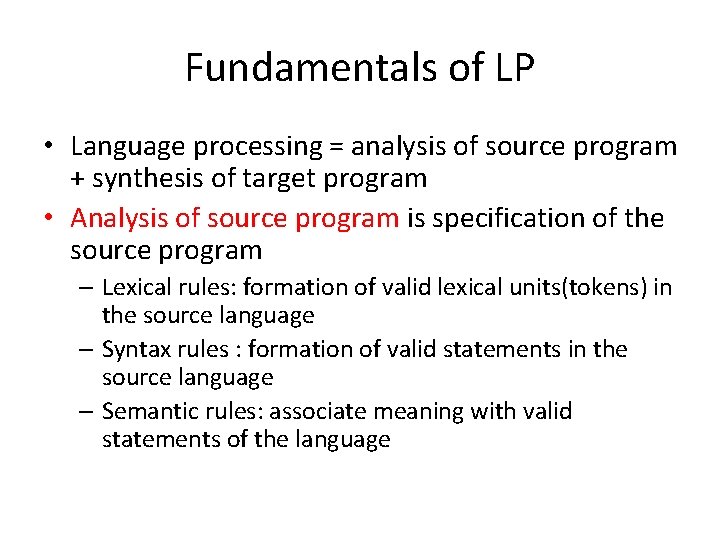 Fundamentals of LP

• Language processing = analysis of source program + synthesis of target program

• Analysis of source program is specification of the source program

– Lexical rules: formation of valid lexical units(tokens) in the source language

– Syntax rules : formation of valid statements in the source language

– Semantic rules: associate meaning with valid statements of the language